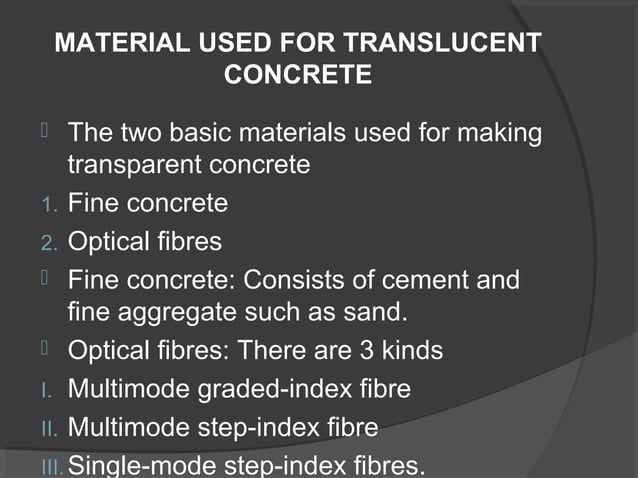 MATERIAL USED FOR TRANSLUCENT CONCRETE

The two basic materials used for making transparent concrete

1. Fine concrete
2. Optical fibres

Fine concrete: Consists of cement and fine aggregate such as sand.

Optical fibres: There are 3 kinds

I. Multimode graded-index fibre
II. Multimode step-index fibre
III. Single-mode step-index fibres.